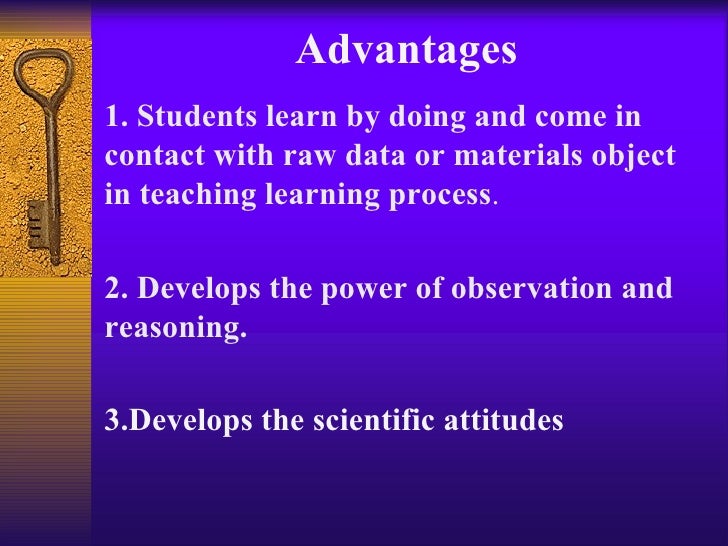 Advantages

1. Students learn by doing and come in contact with raw data or materials object in teaching learning process.

2. Develops the power of observation and reasoning.

3.Develops the scientific attitudes